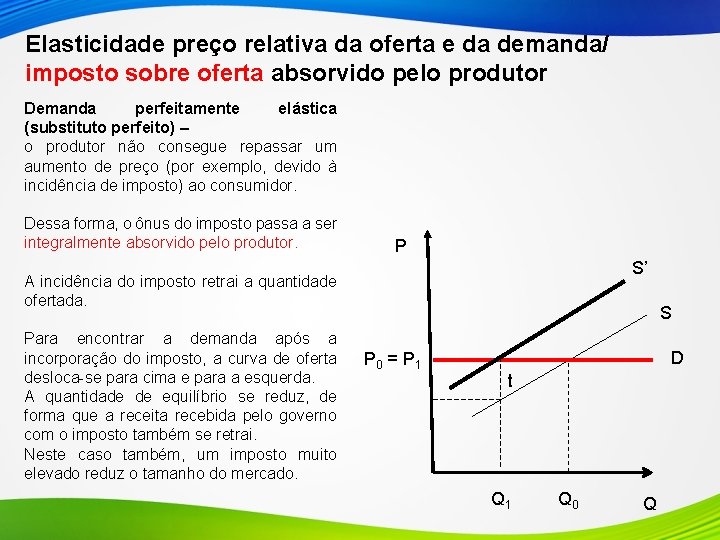 Elasticidade preço relativa da oferta e da demanda/ imposto sobre oferta absorvido pelo produtor

Demanda perfeitamente elástica (substituto perfeito) –
o produtor não consegue repassar um aumento de preço (por exemplo, devido à incidência de imposto) ao consumidor.

Dessa forma, o ônus do imposto passa a ser integralmente absorvido pelo produtor.

A incidência do imposto retrai a quantidade ofertada.

Para encontrar a demanda após a incorporação do imposto, a curva de oferta desloca-se para cima e para a esquerda.
A quantidade de equilíbrio se reduz, de forma que a receita recebida pelo governo com o imposto também se retrai.
Neste caso também, um imposto muito elevado reduz o tamanho do mercado.

P
S'
S
$P_0 = P_1$
D
t
$Q_1$
$Q_0$
Q